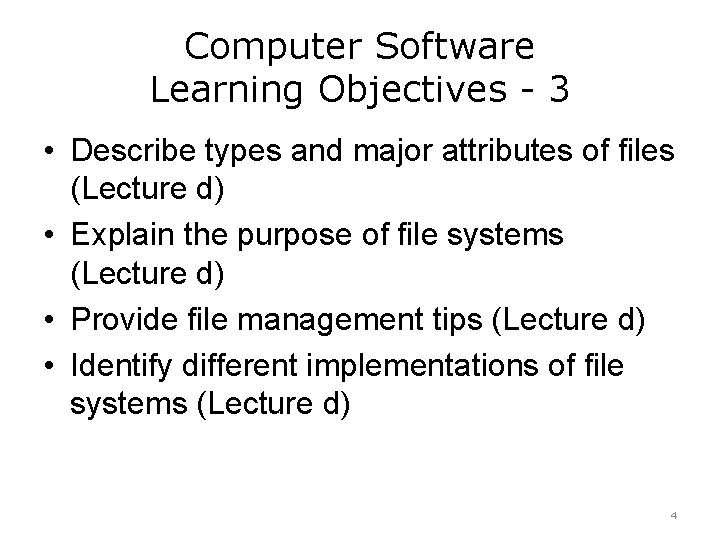 Computer Software
Learning Objectives - 3

• Describe types and major attributes of files (Lecture d)
• Explain the purpose of file systems (Lecture d)
• Provide file management tips (Lecture d)
• Identify different implementations of file systems (Lecture d)

4